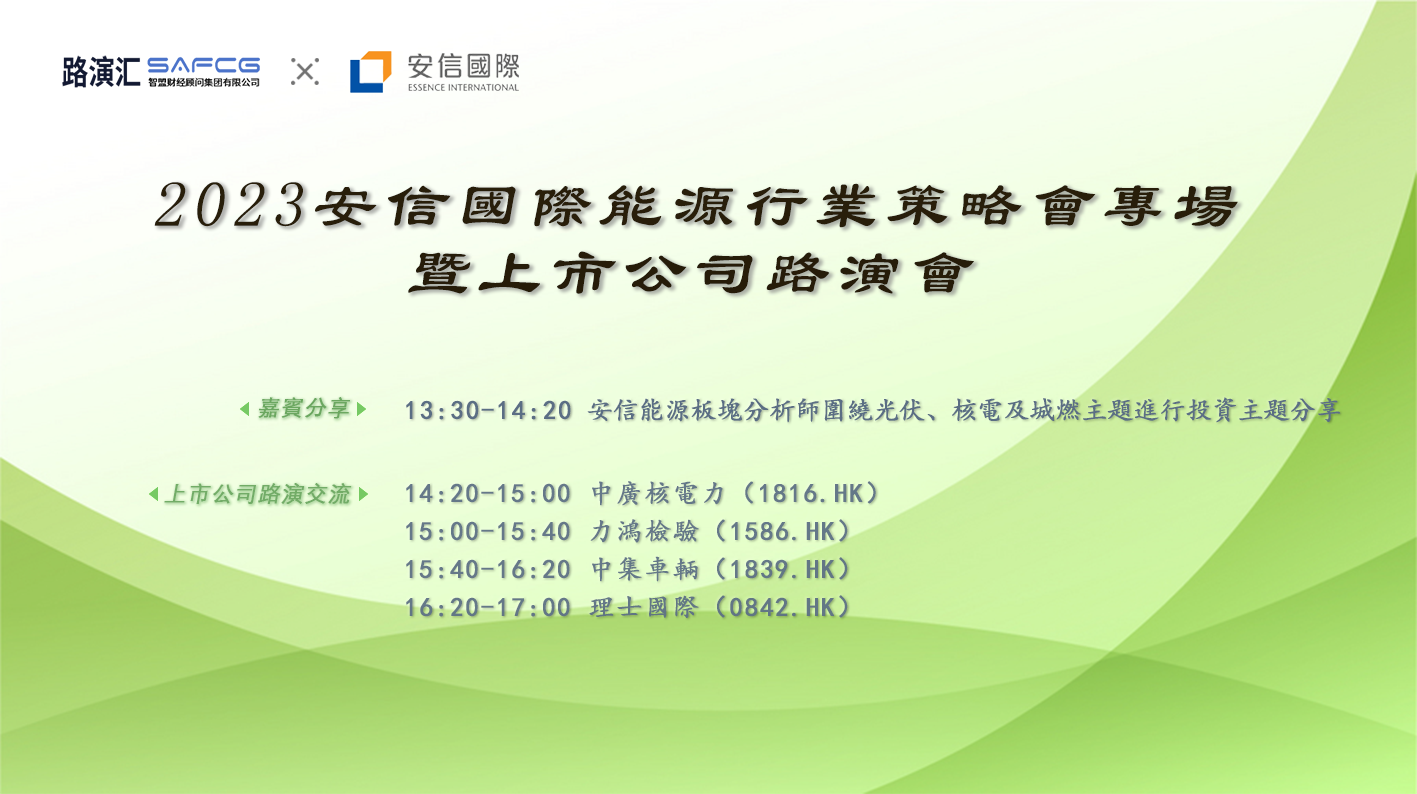 路演汇 SAFCG 智盟财经顾问集团有限公司 × 安信國際 ESSENCE INTERNATIONAL

2023安信國際能源行業策略會專場
暨上市公司路演會

嘉賓分享 13:30-14:20 安信能源板塊分析師圍繞光伏、核電及城燃主題進行投資主題分享

上市公司路演交流 14:20-15:00 中廣核電力（1816.HK）
15:00-15:40 力鴻檢驗（1586.HK）
15:40-16:20 中集車輛（1839.HK）
16:20-17:00 理士國際（0842.HK）